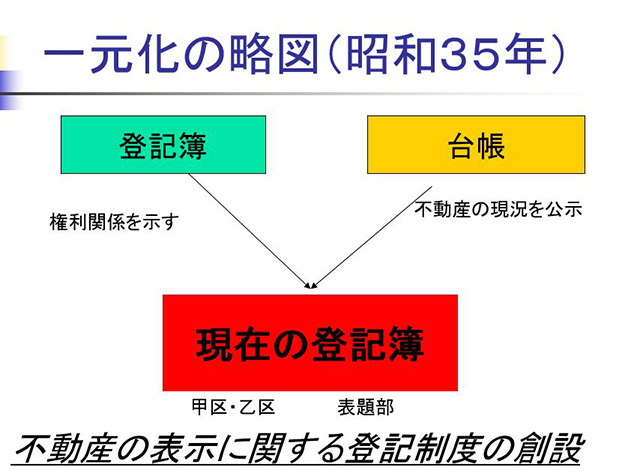 一元化の略図（昭和３５年）

登記簿

台帳

権利関係を示す

不動産の現況を公示

現在の登記簿

甲区・乙区

表題部

不動産の表示に関する登記制度の創設